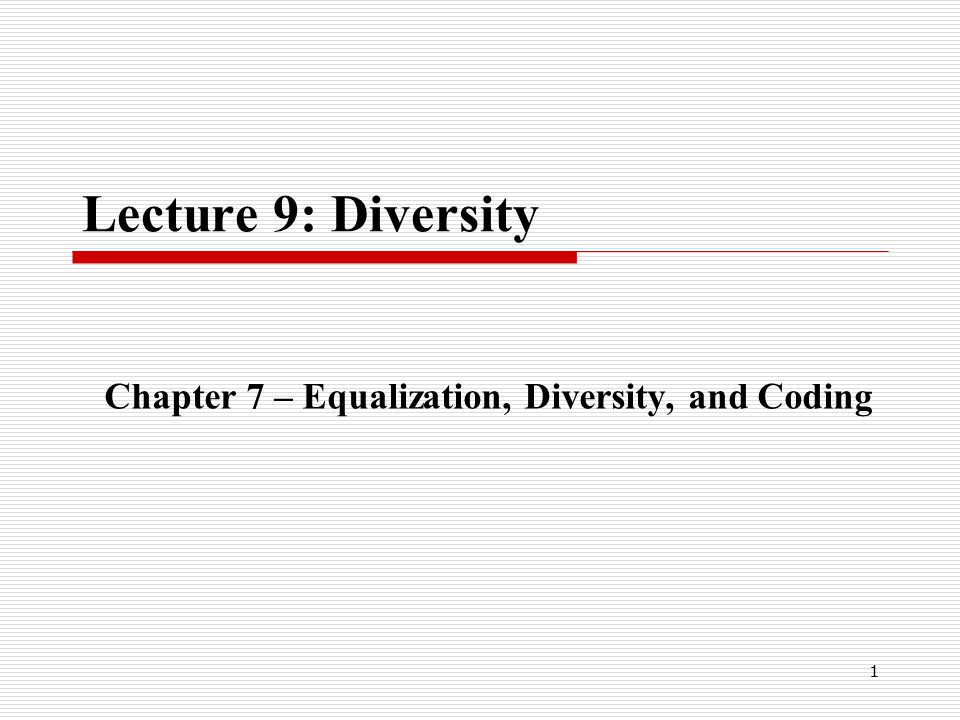 Lecture 9: Diversity

Chapter 7 – Equalization, Diversity, and Coding

1